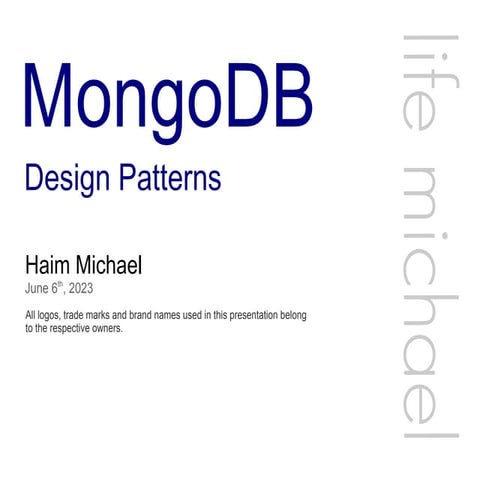 MongoDB

Design Patterns

Haim Michael

June 6$^{th}$, 2023

All logos, trade marks and brand names used in this presentation belong to the respective owners.

life michael